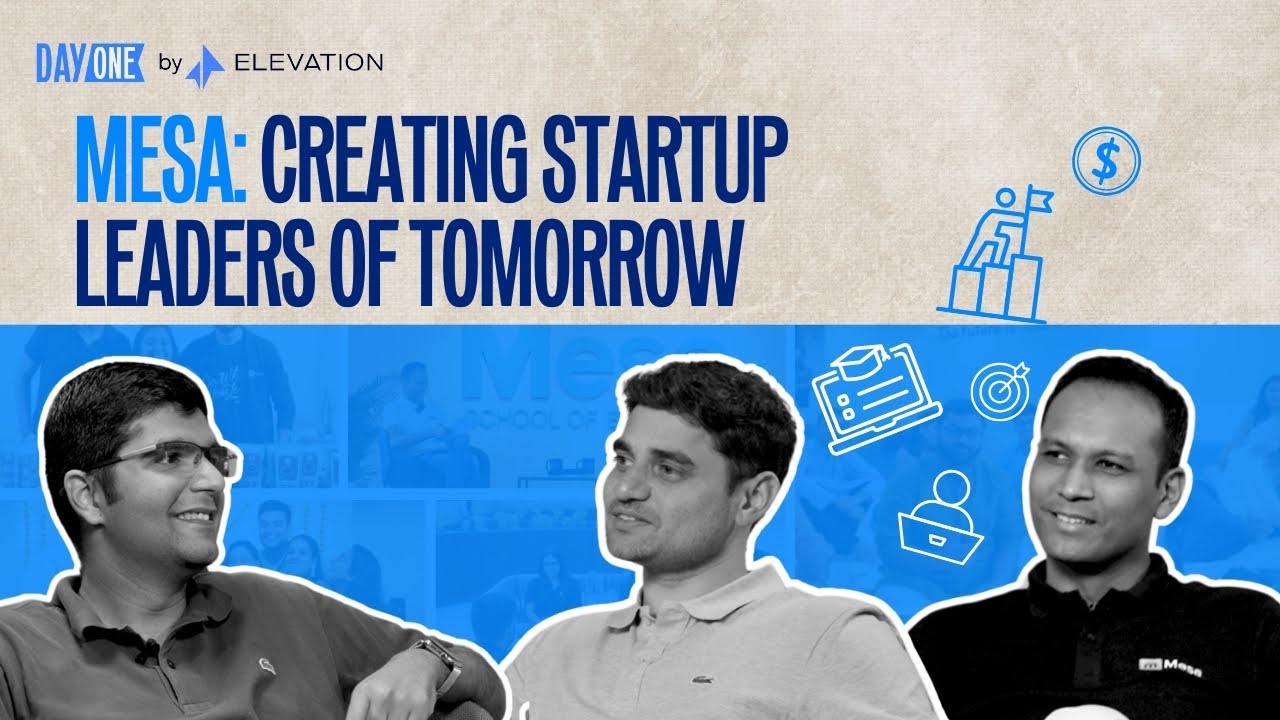 DAY ONE by ELEVATION

MESA: CREATING STARTUP LEADERS OF TOMORROW

$

Mesa